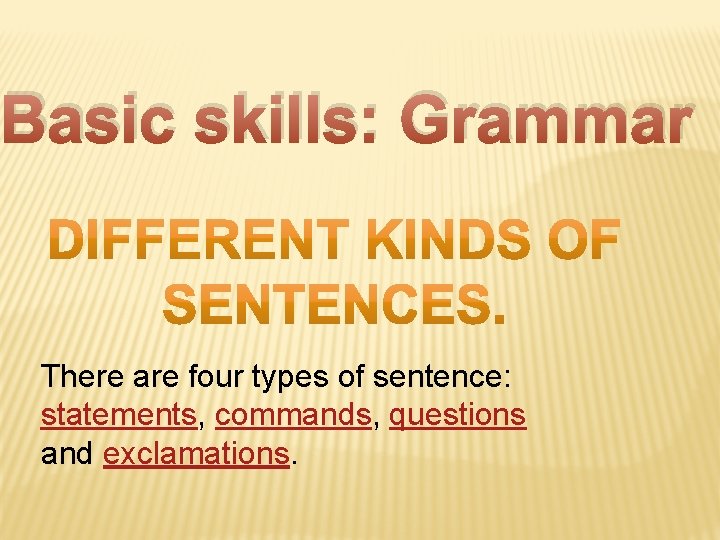 Basic skills: Grammar

DIFFERENT KINDS OF SENTENCES.

There are four types of sentence: statements, commands, questions and exclamations.